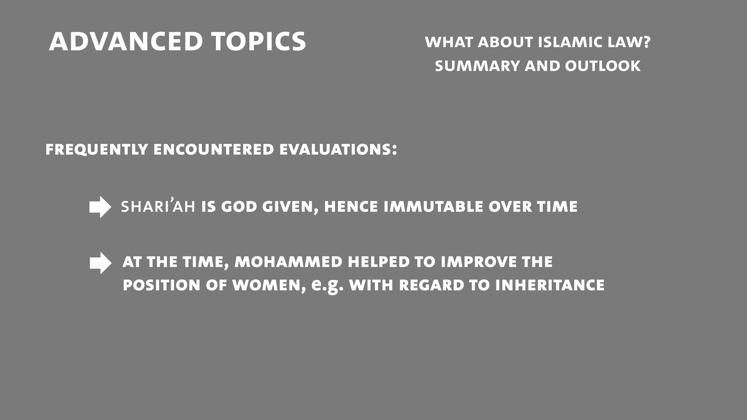 ADVANCED TOPICS

WHAT ABOUT ISLAMIC LAW?
SUMMARY AND OUTLOOK

FREQUENTLY ENCOUNTERED EVALUATIONS:

SHARI'AH IS GOD GIVEN, HENCE IMMUTABLE OVER TIME

AT THE TIME, MOHAMMED HELPED TO IMPROVE THE POSITION OF WOMEN, e.g. WITH REGARD TO INHERITANCE